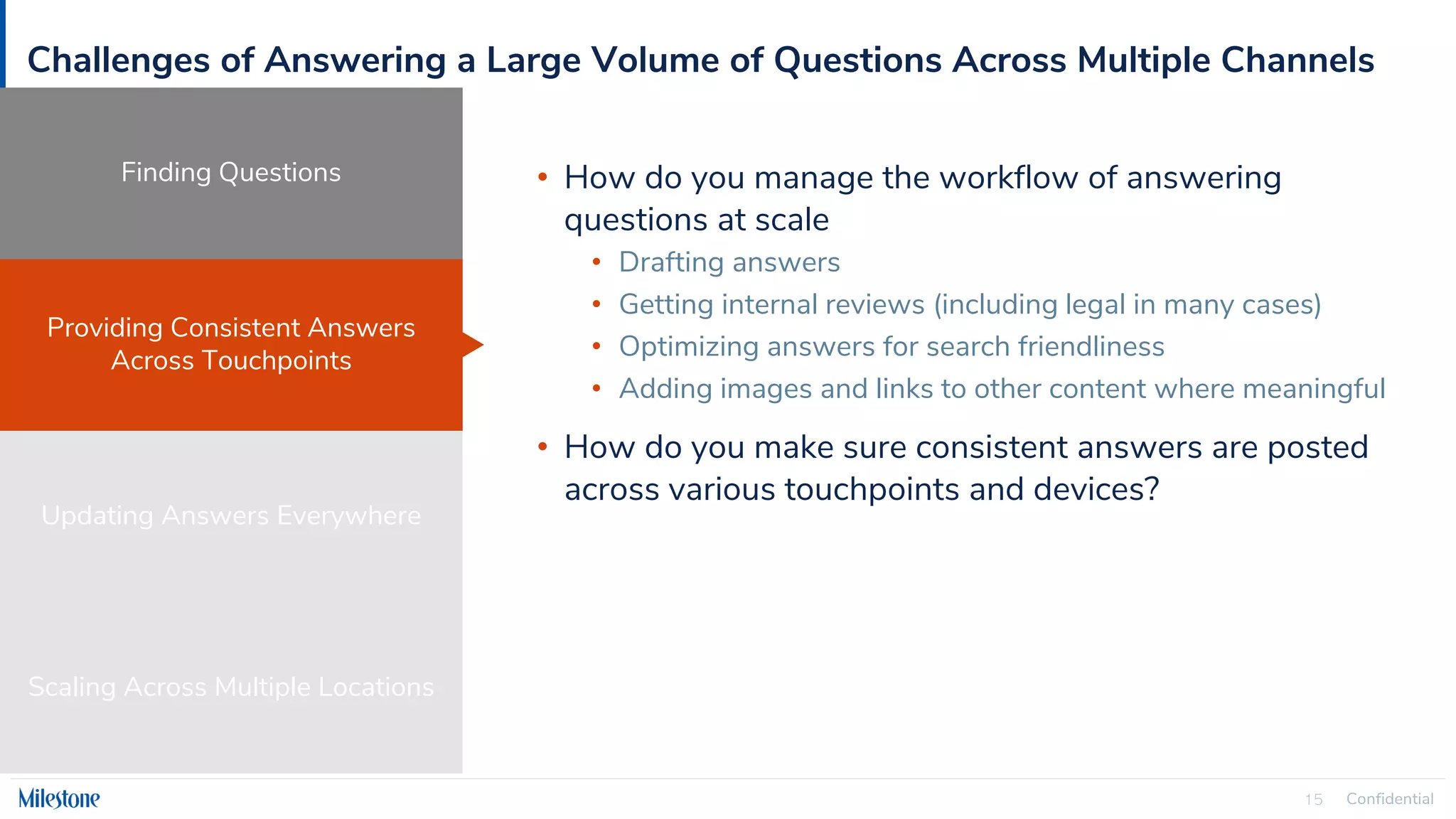 Challenges of Answering a Large Volume of Questions Across Multiple Channels

Finding Questions

Providing Consistent Answers Across Touchpoints

Updating Answers Everywhere

Scaling Across Multiple Locations

• How do you manage the workflow of answering questions at scale
  • Drafting answers
  • Getting internal reviews (including legal in many cases)
  • Optimizing answers for search friendliness
  • Adding images and links to other content where meaningful
• How do you make sure consistent answers are posted across various touchpoints and devices?

Milestone

15 Confidential